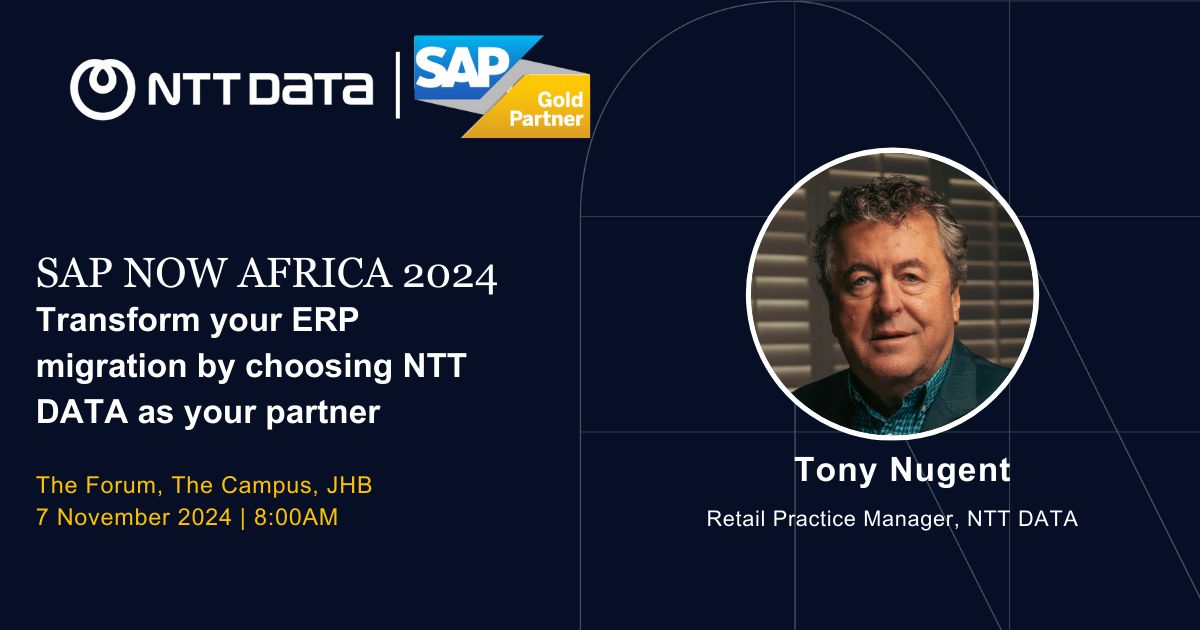 NTT DATA

SAP Gold Partner

SAP NOW AFRICA 2024
Transform your ERP migration by choosing NTT DATA as your partner

The Forum, The Campus, JHB
7 November 2024 | 8:00AM

Tony Nugent
Retail Practice Manager, NTT DATA